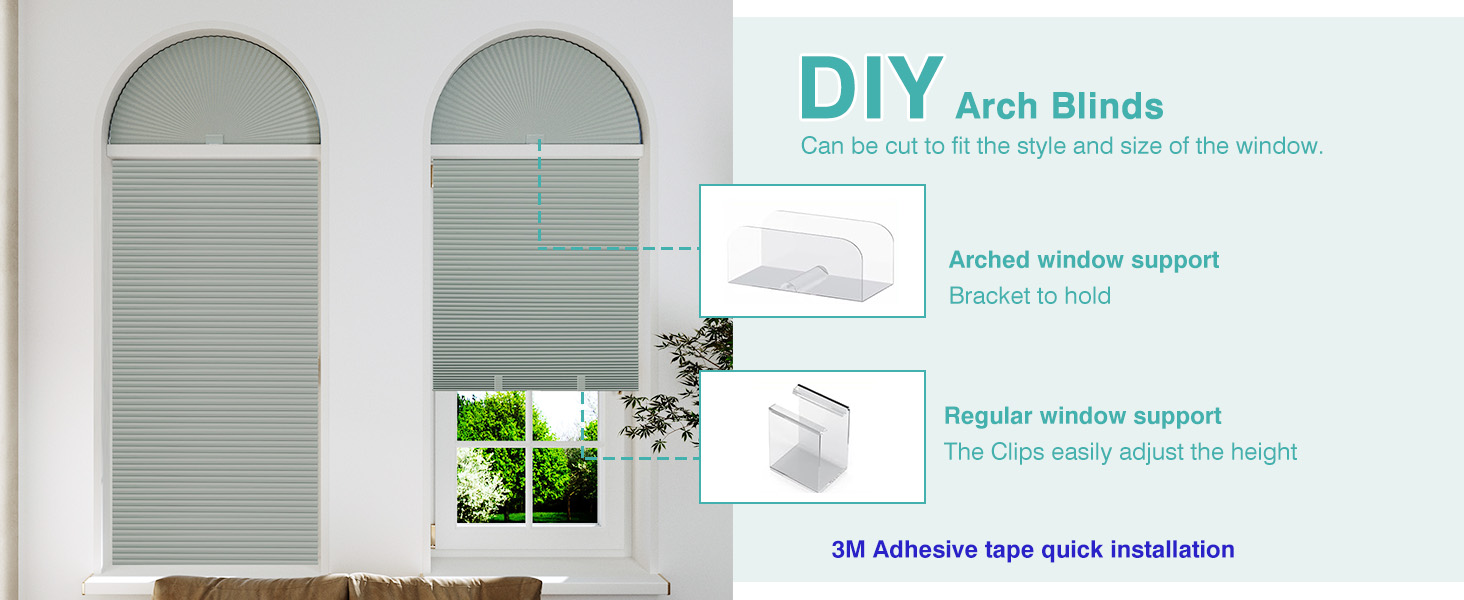 DIY Arch Blinds
Can be cut to fit the style and size of the window.

Arched window support
Bracket to hold

Regular window support
The Clips easily adjust the height

3M Adhesive tape quick installation